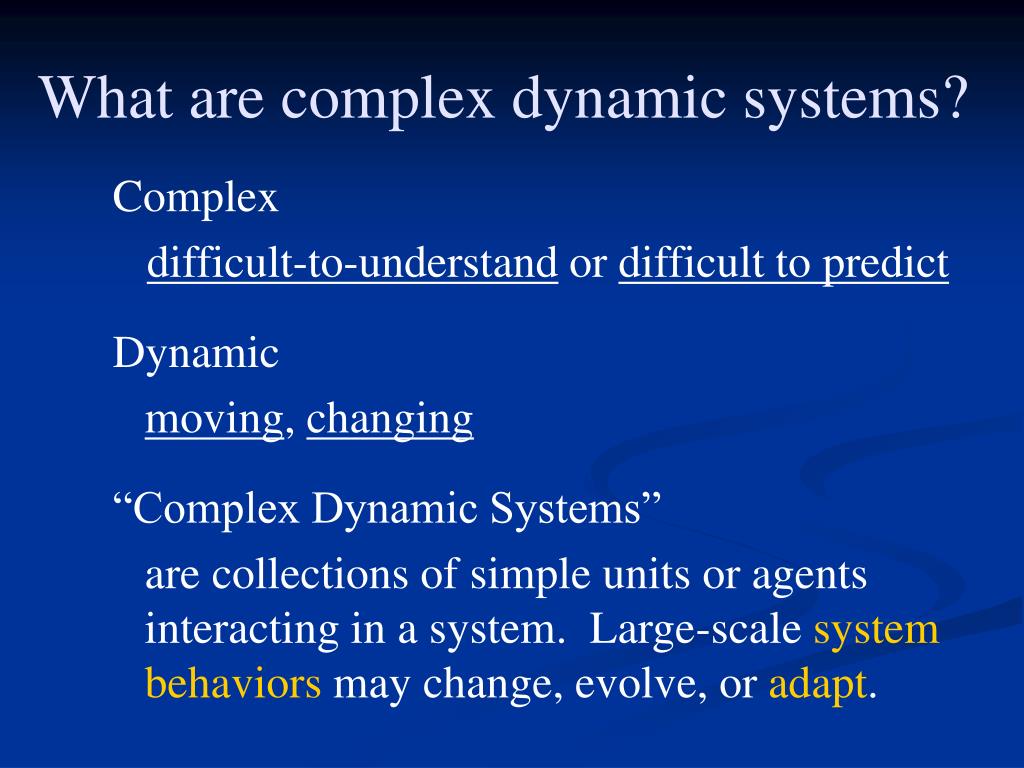 What are complex dynamic systems?

Complex

difficult-to-understand or difficult to predict

Dynamic

moving, changing

“Complex Dynamic Systems”

are collections of simple units or agents interacting in a system. Large-scale system behaviors may change, evolve, or adapt.